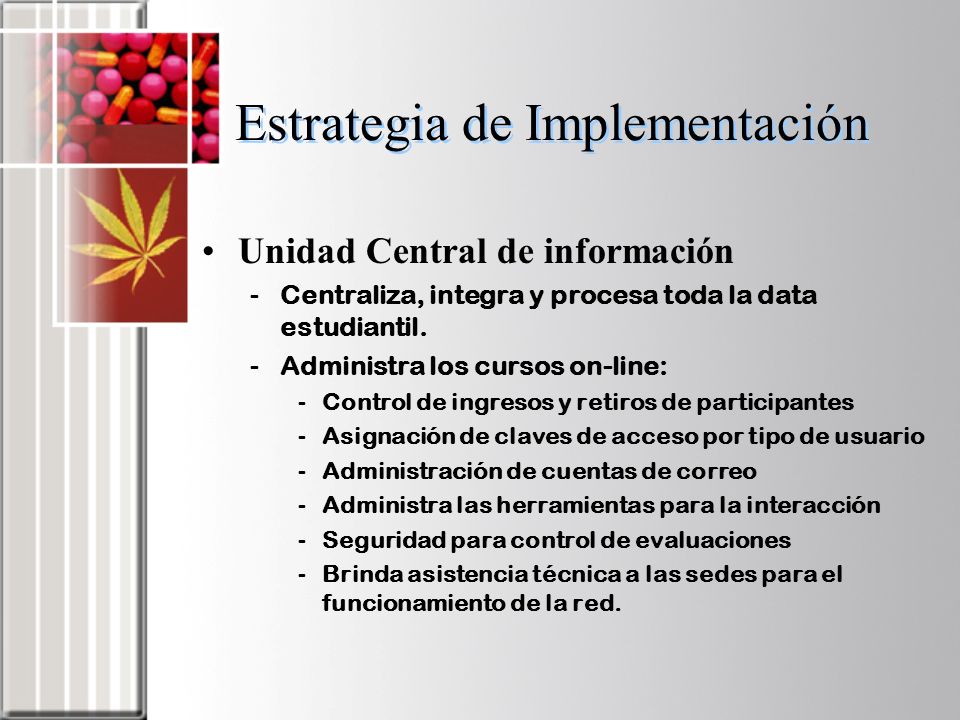 Estrategia de Implementación

• Unidad Central de información
- Centraliza, integra y procesa toda la data estudiantil.
- Administra los cursos on-line:
- Control de ingresos y retiros de participantes
- Asignación de claves de acceso por tipo de usuario
- Administración de cuentas de correo
- Administra las herramientas para la interacción
- Seguridad para control de evaluaciones
- Brinda asistencia técnica a las sedes para el funcionamiento de la red.